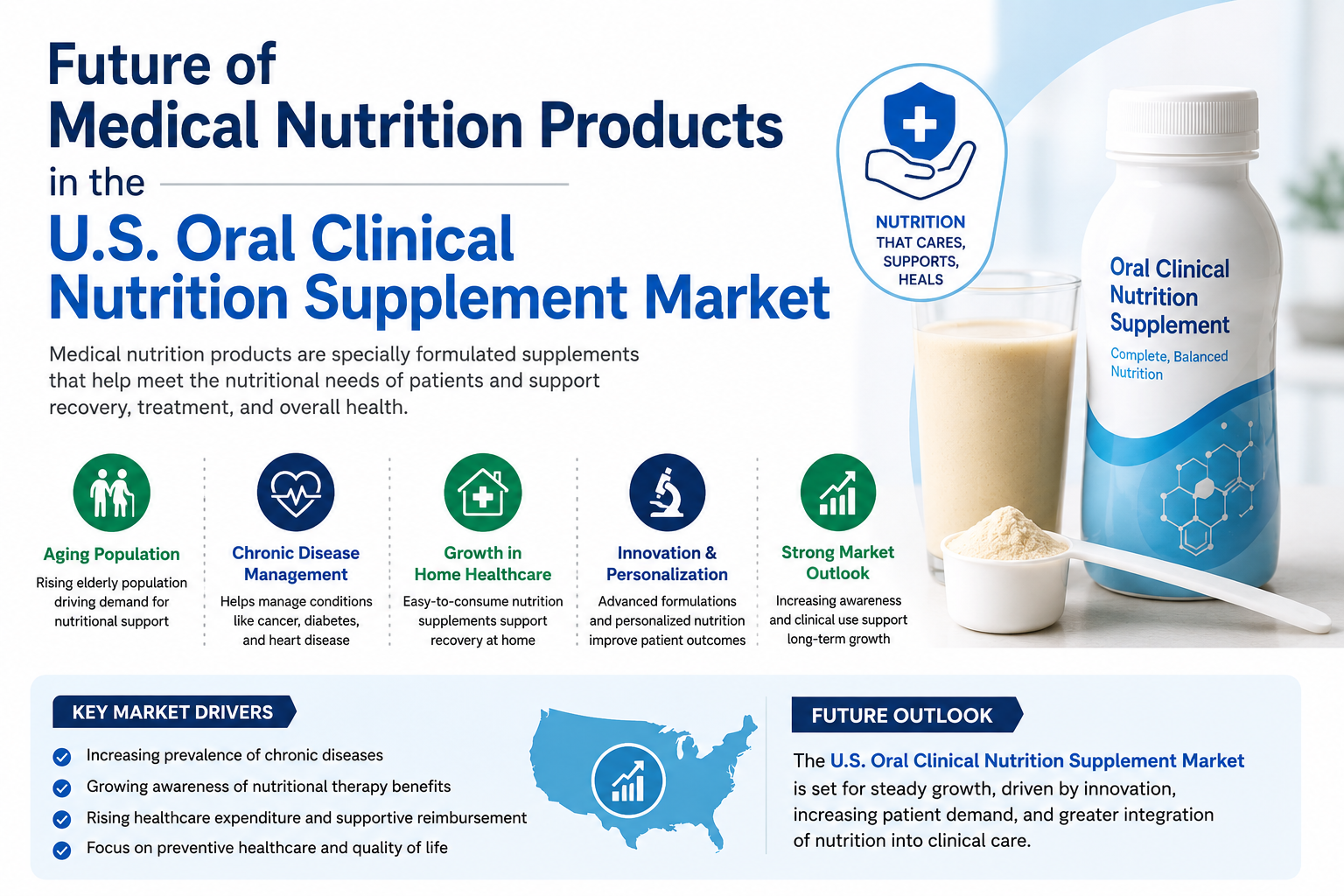 Future of
Medical Nutrition Products
in the
U.S. Oral Clinical Nutrition Supplement Market

Medical nutrition products are specially formulated supplements that help meet the nutritional needs of patients and support recovery, treatment, and overall health.

NUTRITION THAT CARES, SUPPORTS, HEALS

Oral Clinical Nutrition Supplement
Complete, Balanced Nutrition

Aging Population
Rising elderly population driving demand for nutritional support

Chronic Disease Management
Helps manage conditions like cancer, diabetes, and heart disease

Growth in Home Healthcare
Easy-to-consume nutrition supplements support recovery at home

Innovation & Personalization
Advanced formulations and personalized nutrition improve patient outcomes

Strong Market Outlook
Increasing awareness and clinical use support long-term growth

KEY MARKET DRIVERS
Increasing prevalence of chronic diseases
Growing awareness of nutritional therapy benefits
Rising healthcare expenditure and supportive reimbursement
Focus on preventive healthcare and quality of life

FUTURE OUTLOOK
The U.S. Oral Clinical Nutrition Supplement Market is set for steady growth, driven by innovation, increasing patient demand, and greater integration of nutrition into clinical care.